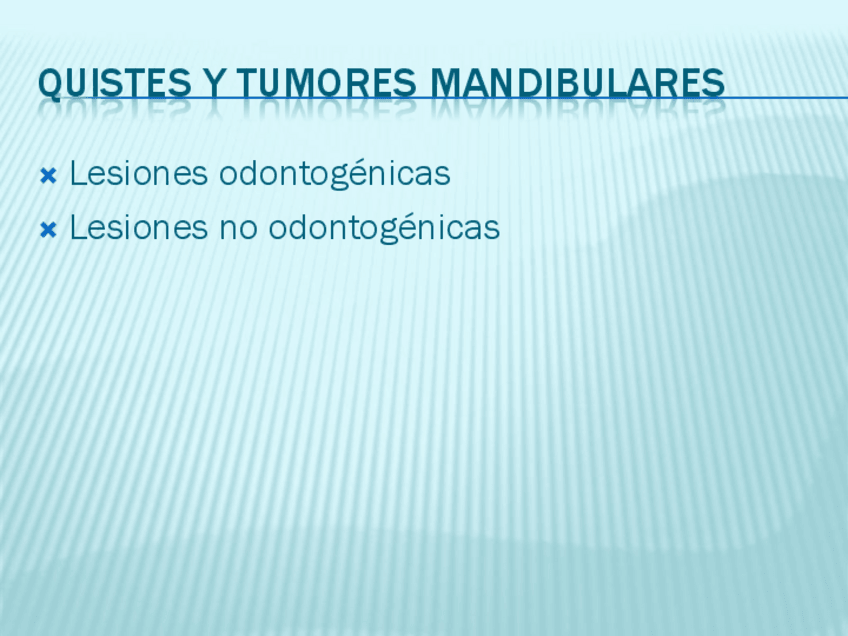 QUISTES Y TUMORES MANDIBULARES

Lesiones odontogénicas
Lesiones no odontogénicas